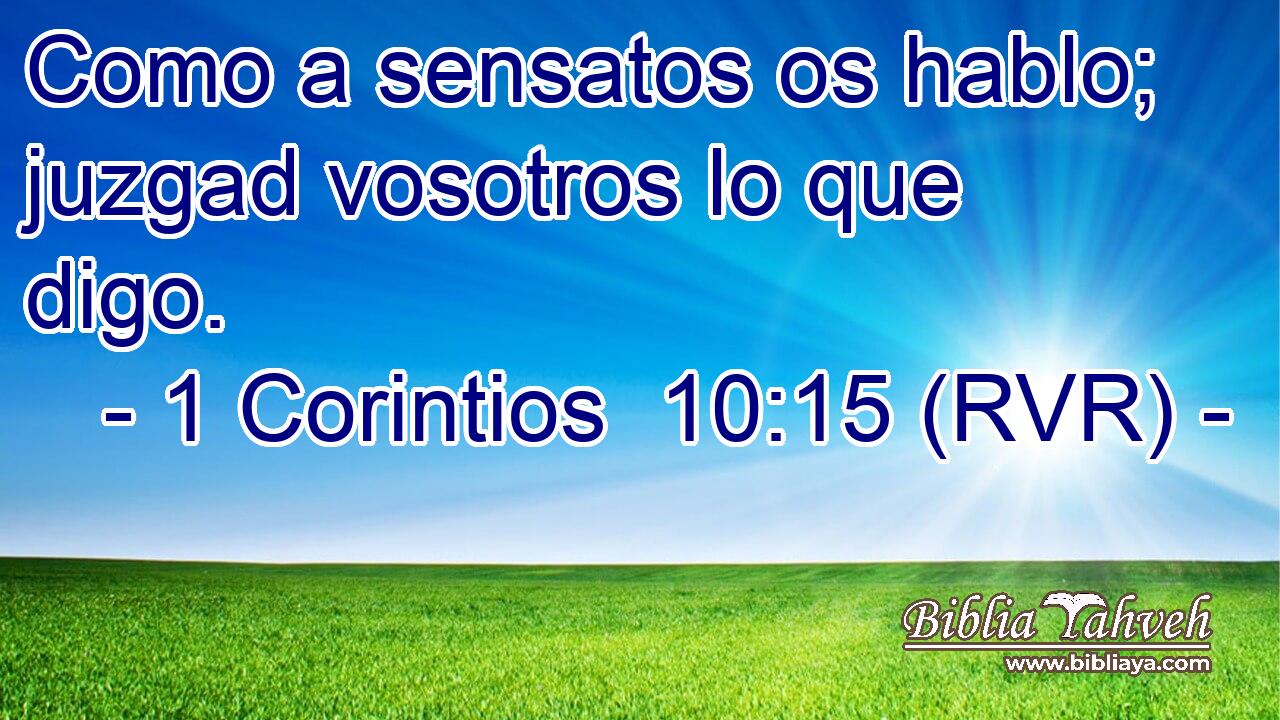 Como a sensatos os hablo; juzgad vosotros lo que digo.

- 1 Corintios 10:15 (RVR) -

Biblia Yahveh
www.bibliaya.com